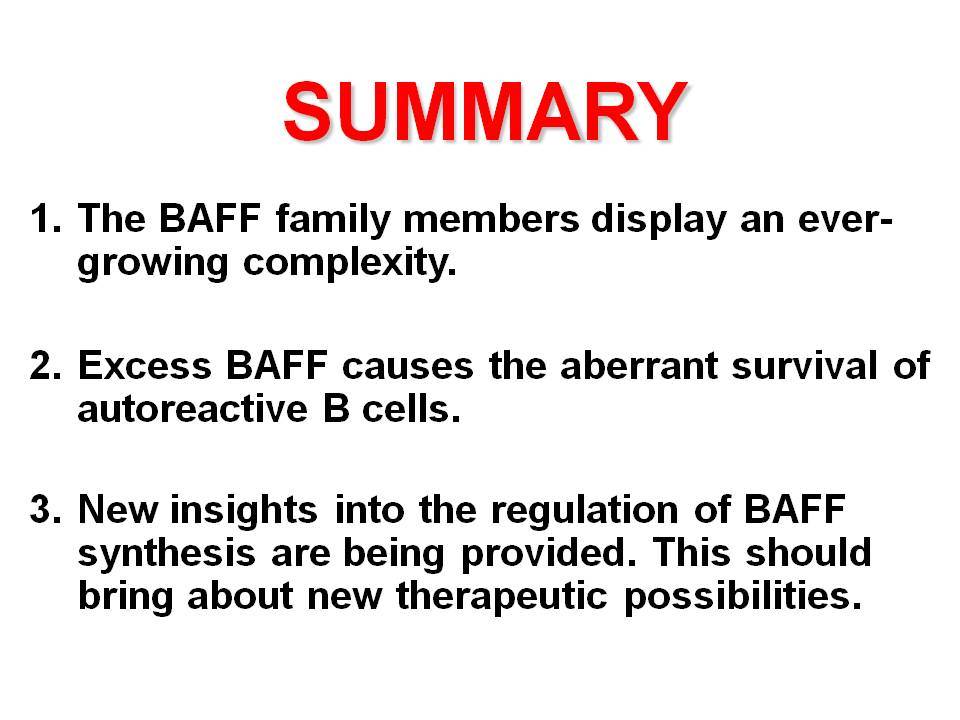 SUMMARY

1. The BAFF family members display an ever-growing complexity.

2. Excess BAFF causes the aberrant survival of autoreactive B cells.

3. New insights into the regulation of BAFF synthesis are being provided. This should bring about new therapeutic possibilities.